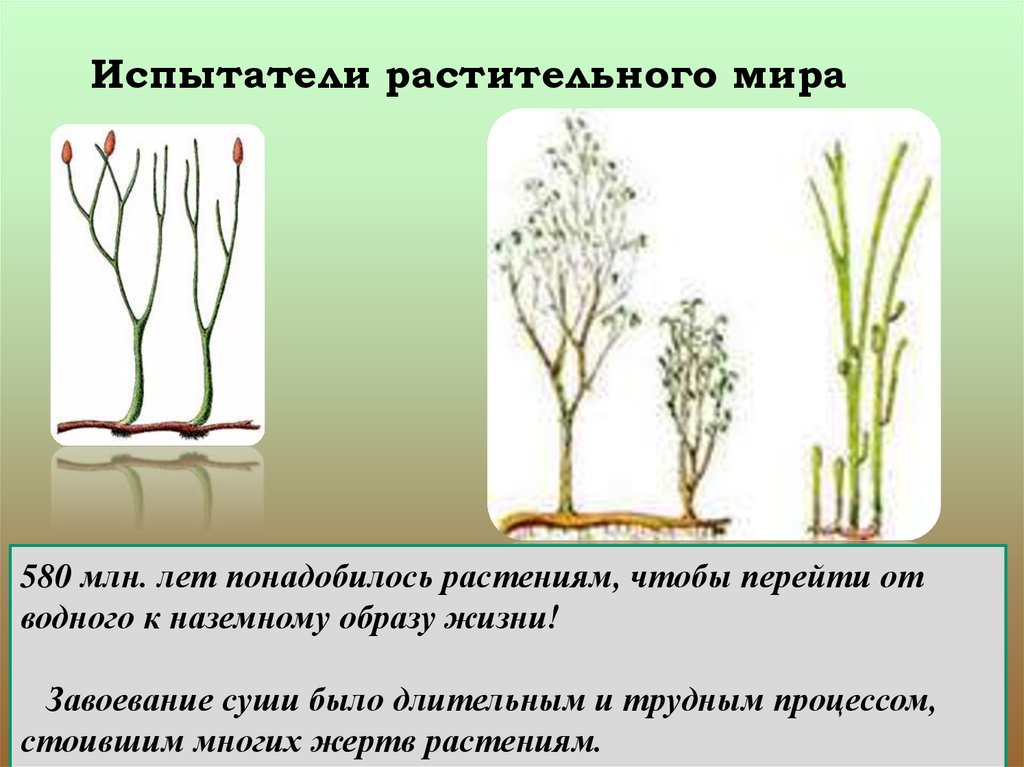 Испытатели растительного мира

580 млн. лет понадобилось растениям, чтобы перейти от водного к наземному образу жизни!

Завоевание суши было длительным и трудным процессом, стоившим многих жертв растениям.